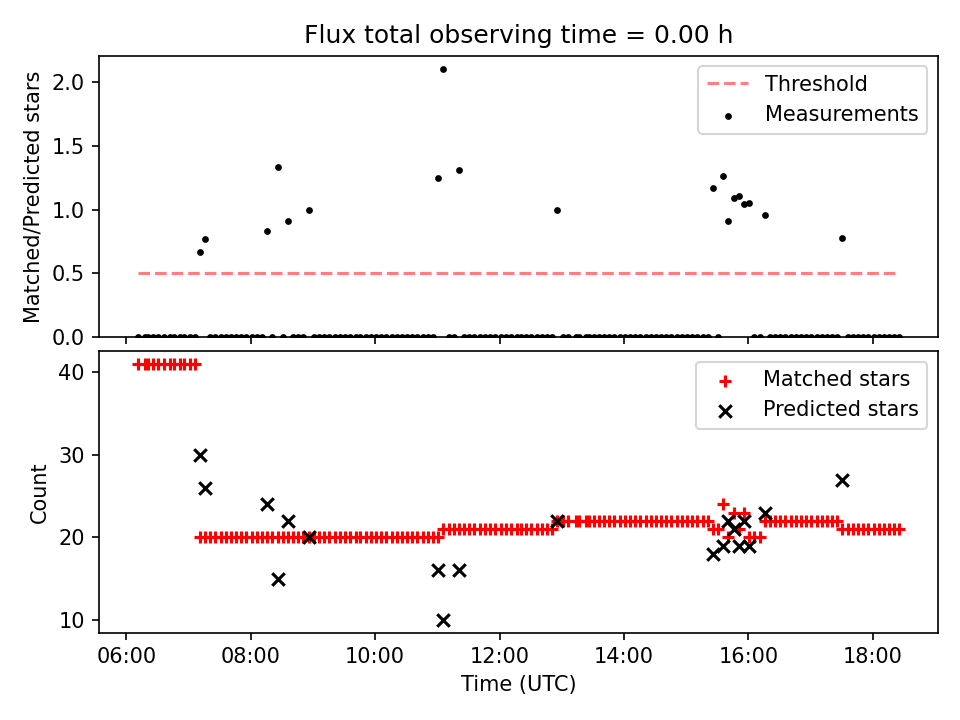 Flux total observing time = 0.00 h

Matched/Predicted stars

2.0
1.5
1.0
0.5
0.0

Threshold
Measurements

Count

40
30
20
10

Matched stars
Predicted stars

06:00
08:00
10:00
12:00
14:00
16:00
18:00

Time (UTC)